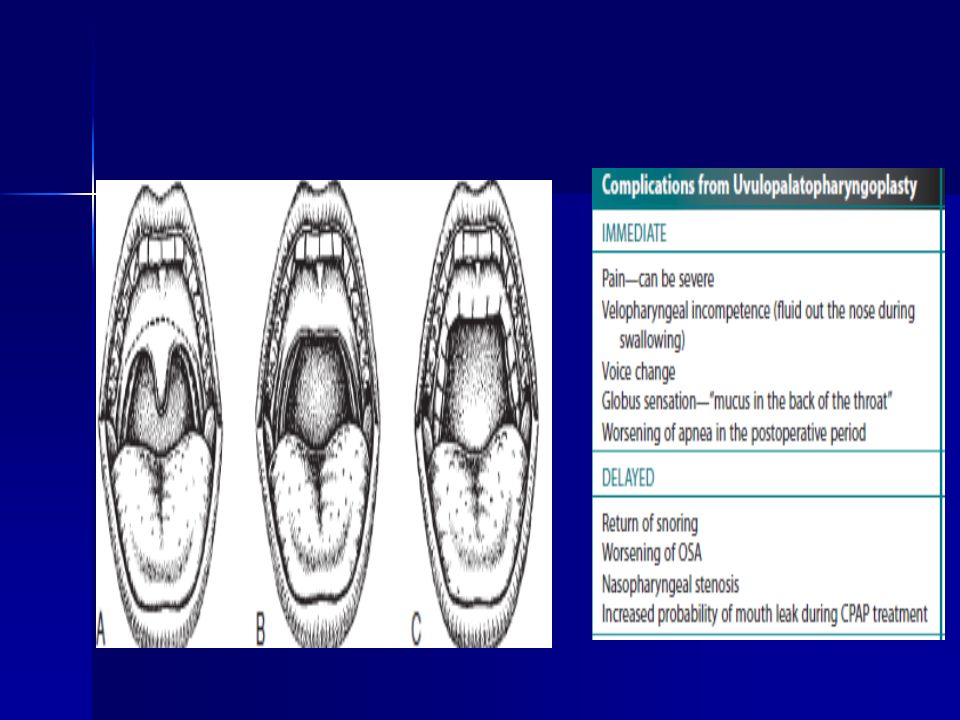 A

B

C

Complications from Uvulopalatopharyngoplasty

IMMEDIATE

Pain—can be severe
Velopharyngeal incompetence (fluid out the nose during swallowing)
Voice change
Globus sensation—"mucus in the back of the throat"
Worsening of apnea in the postoperative period

DELAYED

Return of snoring
Worsening of OSA
Nasopharyngeal stenosis
Increased probability of mouth leak during CPAP treatment